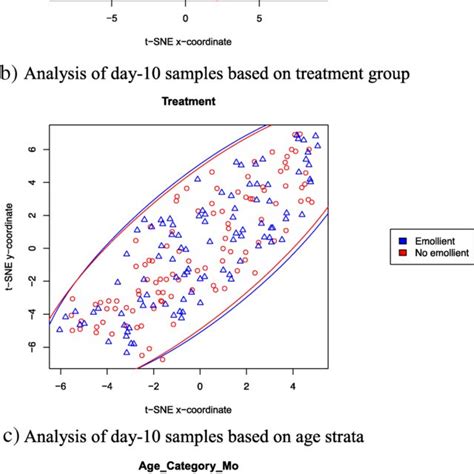 −5 0 5

t−SNE x−coordinate

b) Analysis of day-10 samples based on treatment group

Treatment

t−SNE y−coordinate

6 4 2 0 −2 −4 −6

−6 −4 −2 0 2 4

t−SNE x−coordinate

Emollient
No emollient

c) Analysis of day-10 samples based on age strata

Age_Category_Mo